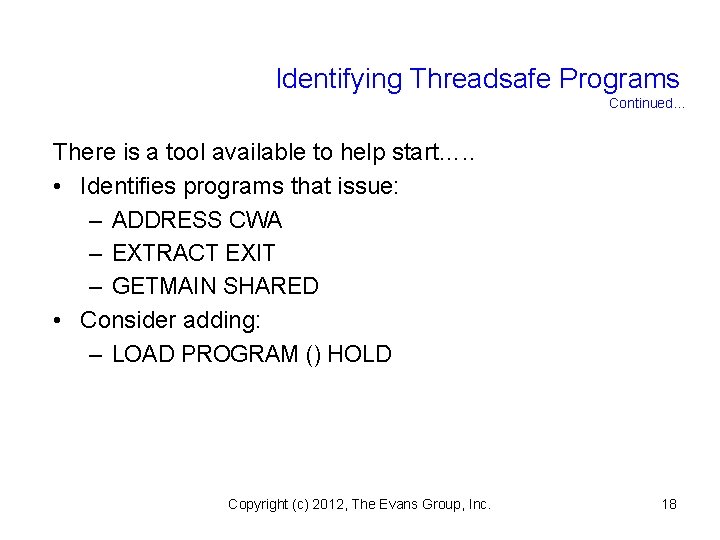 Identifying Threadsafe Programs
Continued…

There is a tool available to help start…..

• Identifies programs that issue:
  – ADDRESS CWA
  – EXTRACT EXIT
  – GETMAIN SHARED
• Consider adding:
  – LOAD PROGRAM () HOLD

Copyright (c) 2012, The Evans Group, Inc.

18